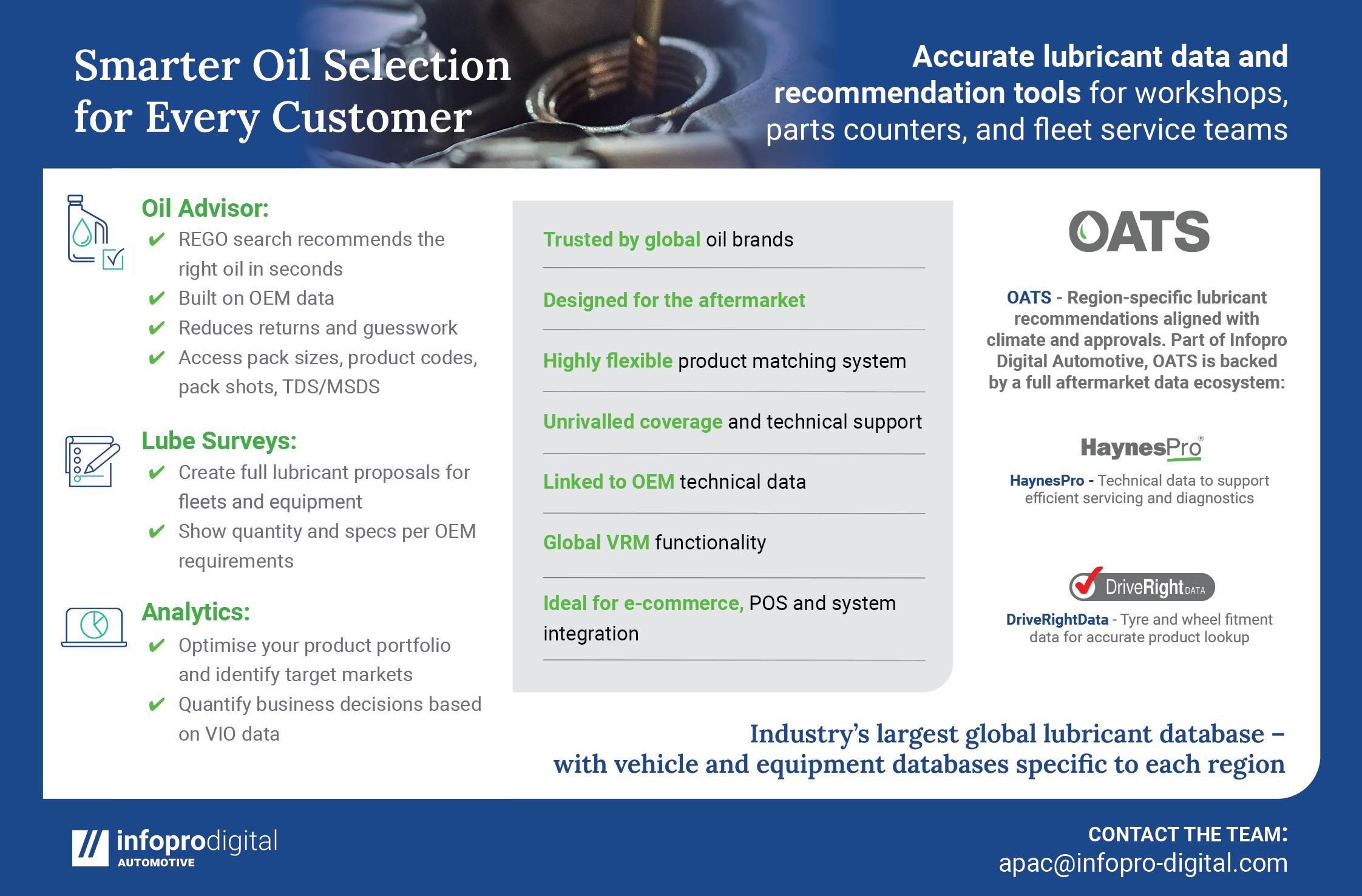 Smarter Oil Selection for Every Customer

Accurate lubricant data and recommendation tools for workshops, parts counters, and fleet service teams

Oil Advisor:
✔ REGO search recommends the right oil in seconds
✔ Built on OEM data
✔ Reduces returns and guesswork
✔ Access pack sizes, product codes, pack shots, TDS/MSDS

Lube Surveys:
✔ Create full lubricant proposals for fleets and equipment
✔ Show quantity and specs per OEM requirements

Analytics:
✔ Optimise your product portfolio and identify target markets
✔ Quantify business decisions based on VIO data

Trusted by global oil brands

Designed for the aftermarket

Highly flexible product matching system

Unrivalled coverage and technical support

Linked to OEM technical data

Global VRM functionality

Ideal for e-commerce, POS and system integration

OATS

OATS - Region-specific lubricant recommendations aligned with climate and approvals. Part of Infopro Digital Automotive, OATS is backed by a full aftermarket data ecosystem:

HaynesPro®

HaynesPro - Technical data to support efficient servicing and diagnostics

DriveRight DATA

DriveRightData - Tyre and wheel fitment data for accurate product lookup

Industry's largest global lubricant database – with vehicle and equipment databases specific to each region

infoprodigital AUTOMOTIVE

CONTACT THE TEAM:
apac@infopro-digital.com